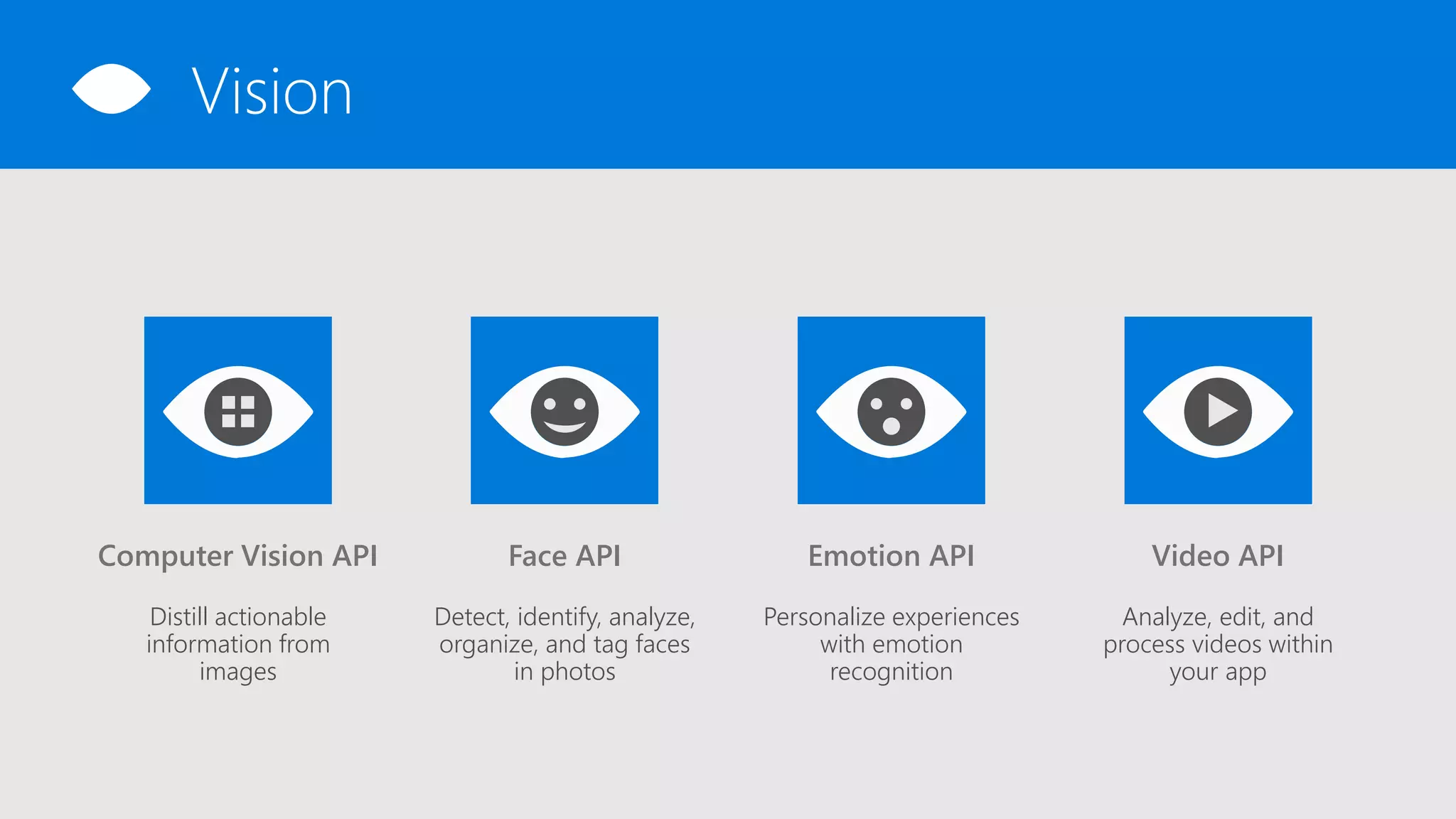 Vision

Computer Vision API

Distill actionable information from images

Face API

Detect, identify, analyze, organize, and tag faces in photos

Emotion API

Personalize experiences with emotion recognition

Video API

Analyze, edit, and process videos within your app